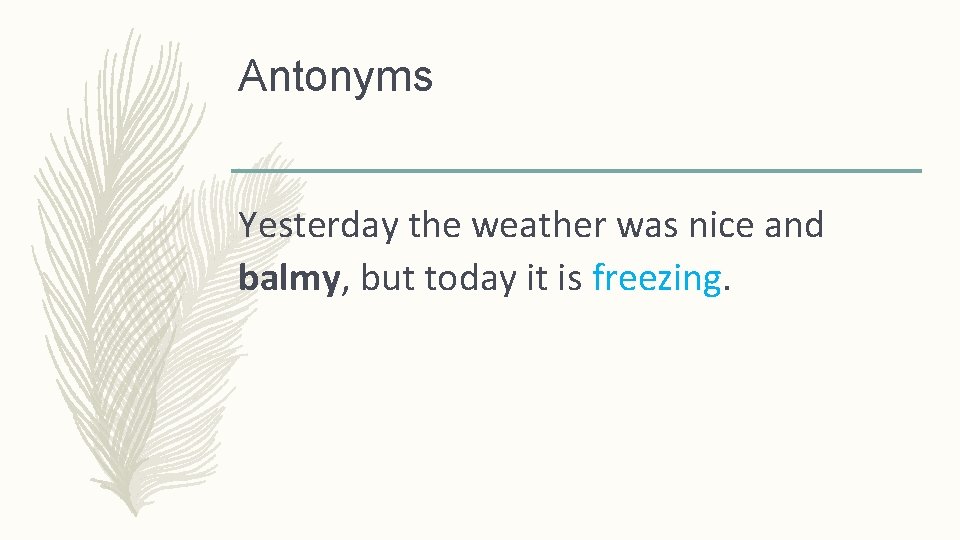 Antonyms

Yesterday the weather was nice and balmy, but today it is freezing.